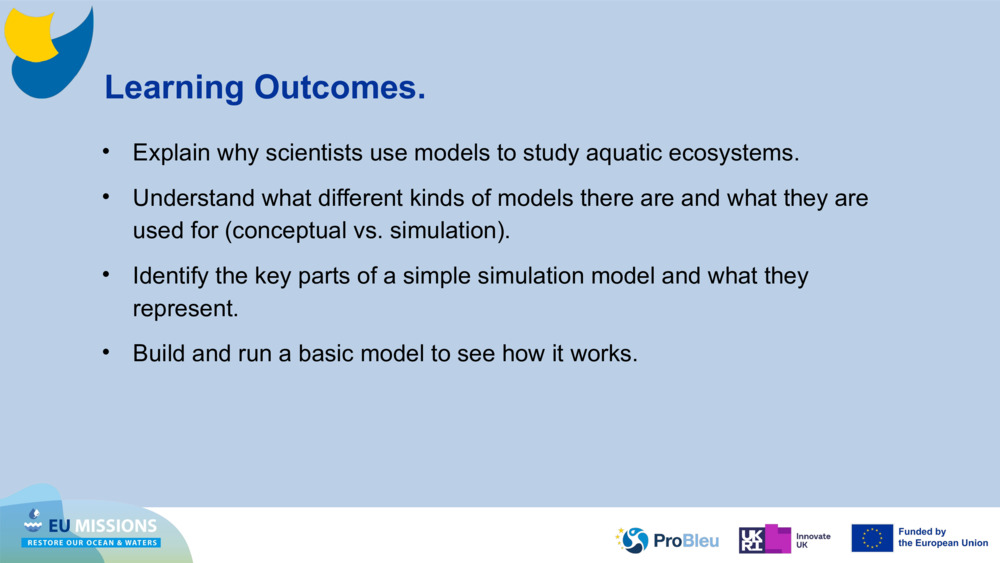 Learning Outcomes.

• Explain why scientists use models to study aquatic ecosystems.

• Understand what different kinds of models there are and what they are used for (conceptual vs. simulation).

• Identify the key parts of a simple simulation model and what they represent.

• Build and run a basic model to see how it works.

EU MISSIONS
RESTORE OUR OCEAN & WATERS

ProBleu

UKRI Innovate UK

Funded by the European Union